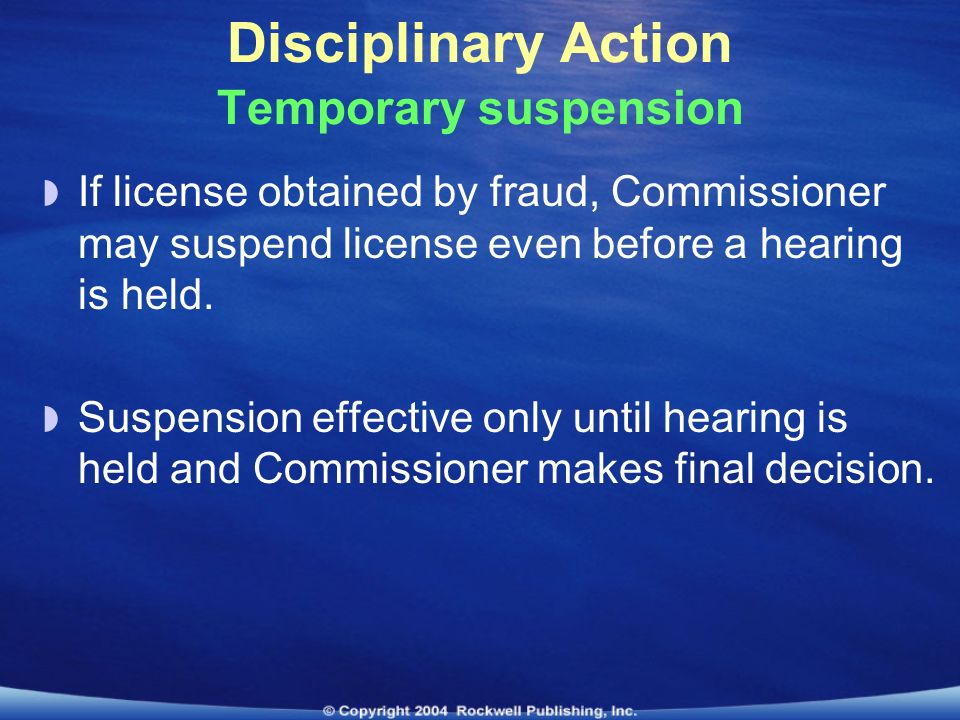 Disciplinary Action
Temporary suspension

If license obtained by fraud, Commissioner may suspend license even before a hearing is held.

Suspension effective only until hearing is held and Commissioner makes final decision.

© Copyright 2004 Rockwell Publishing, Inc.